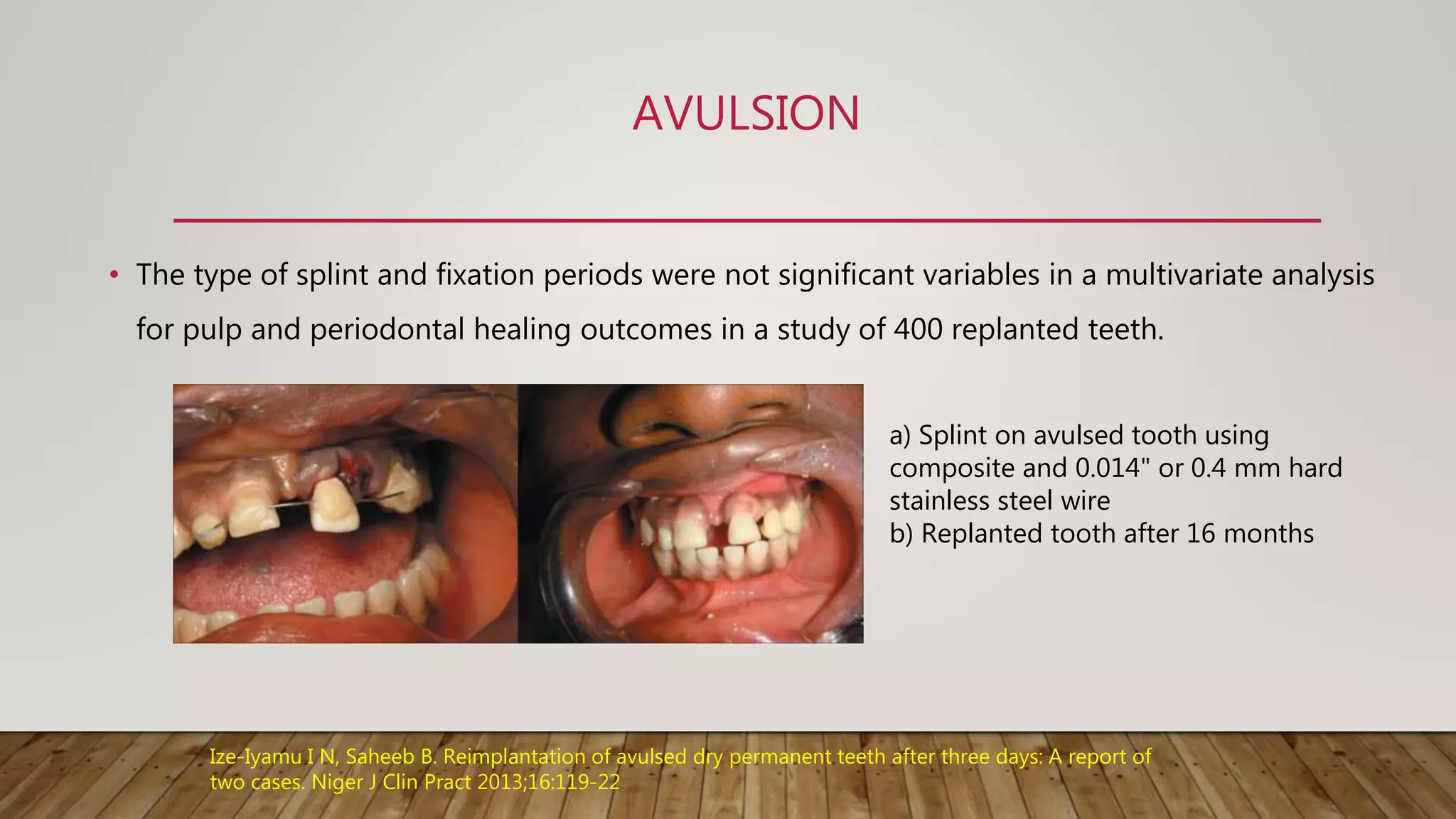 AVULSION

• The type of splint and fixation periods were not significant variables in a multivariate analysis for pulp and periodontal healing outcomes in a study of 400 replanted teeth.

a) Splint on avulsed tooth using composite and 0.014" or 0.4 mm hard stainless steel wire
b) Replanted tooth after 16 months

Ize-Iyamu I N, Saheeb B. Reimplantation of avulsed dry permanent teeth after three days: A report of two cases. Niger J Clin Pract 2013;16:119-22